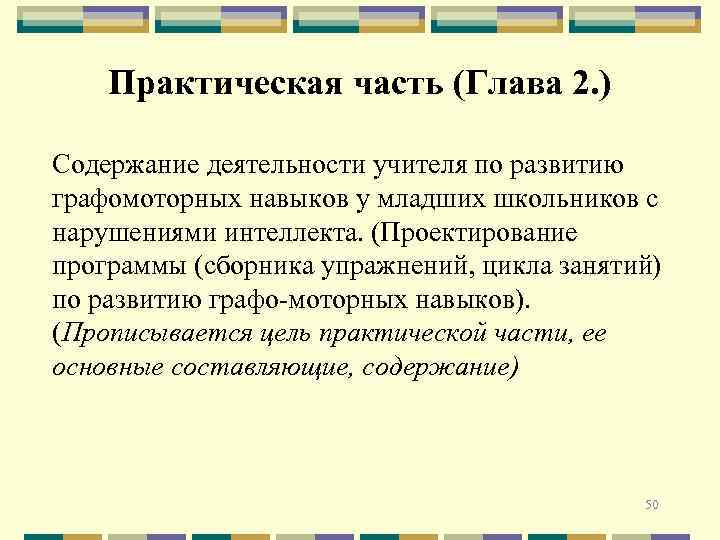 Практическая часть (Глава 2.)

Содержание деятельности учителя по развитию графомоторных навыков у младших школьников с нарушениями интеллекта. (Проектирование программы (сборника упражнений, цикла занятий) по развитию графо-моторных навыков). (Прописывается цель практической части, ее основные составляющие, содержание)

50